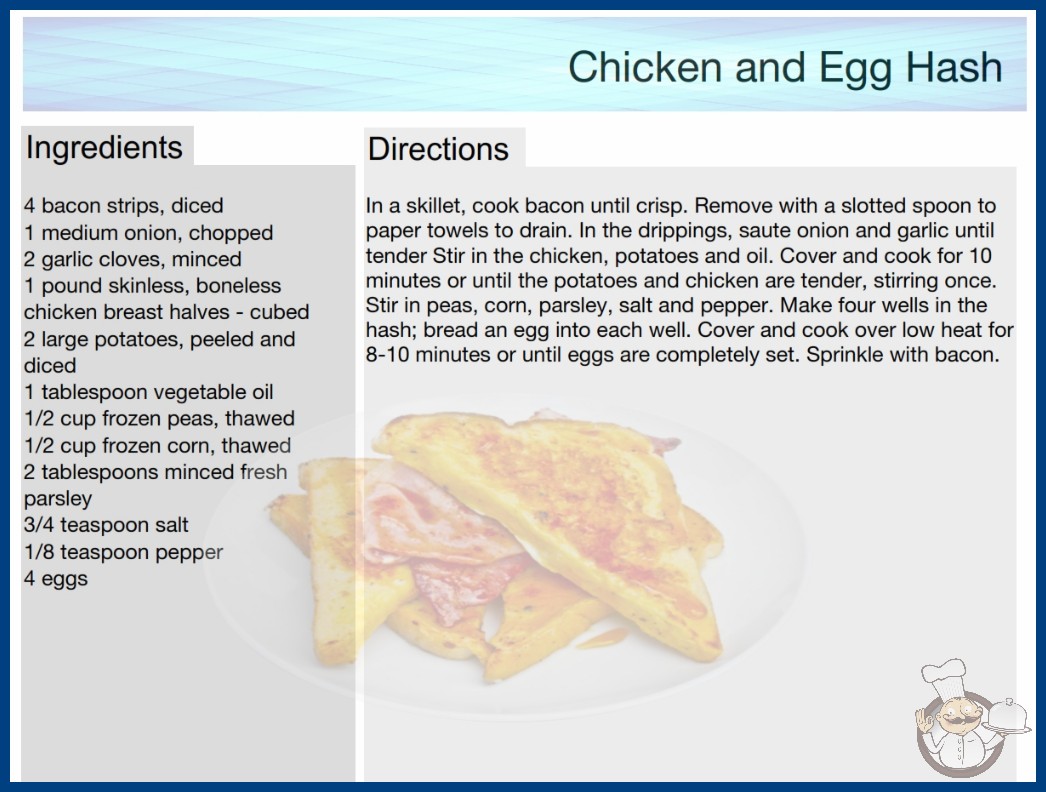 Chicken and Egg Hash

Ingredients

4 bacon strips, diced
1 medium onion, chopped
2 garlic cloves, minced
1 pound skinless, boneless chicken breast halves - cubed
2 large potatoes, peeled and diced
1 tablespoon vegetable oil
1/2 cup frozen peas, thawed
1/2 cup frozen corn, thawed
2 tablespoons minced fresh parsley
3/4 teaspoon salt
1/8 teaspoon pepper
4 eggs

Directions

In a skillet, cook bacon until crisp. Remove with a slotted spoon to paper towels to drain. In the drippings, saute onion and garlic until tender Stir in the chicken, potatoes and oil. Cover and cook for 10 minutes or until the potatoes and chicken are tender, stirring once. Stir in peas, corn, parsley, salt and pepper. Make four wells in the hash; bread an egg into each well. Cover and cook over low heat for 8-10 minutes or until eggs are completely set. Sprinkle with bacon.